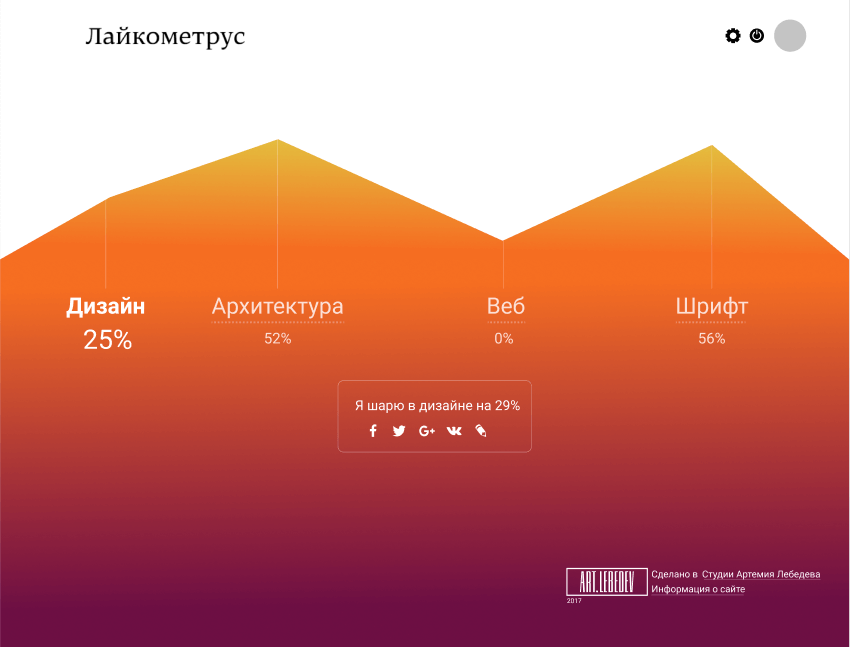 Лайкометрус

Дизайн
25%

Архитектура
52%

Веб
0%

Шрифт
56%

Я шарю в дизайне на 29%

ART.LEBEDEV
2017

Сделано в Студии Артемия Лебедева
Информация о сайте